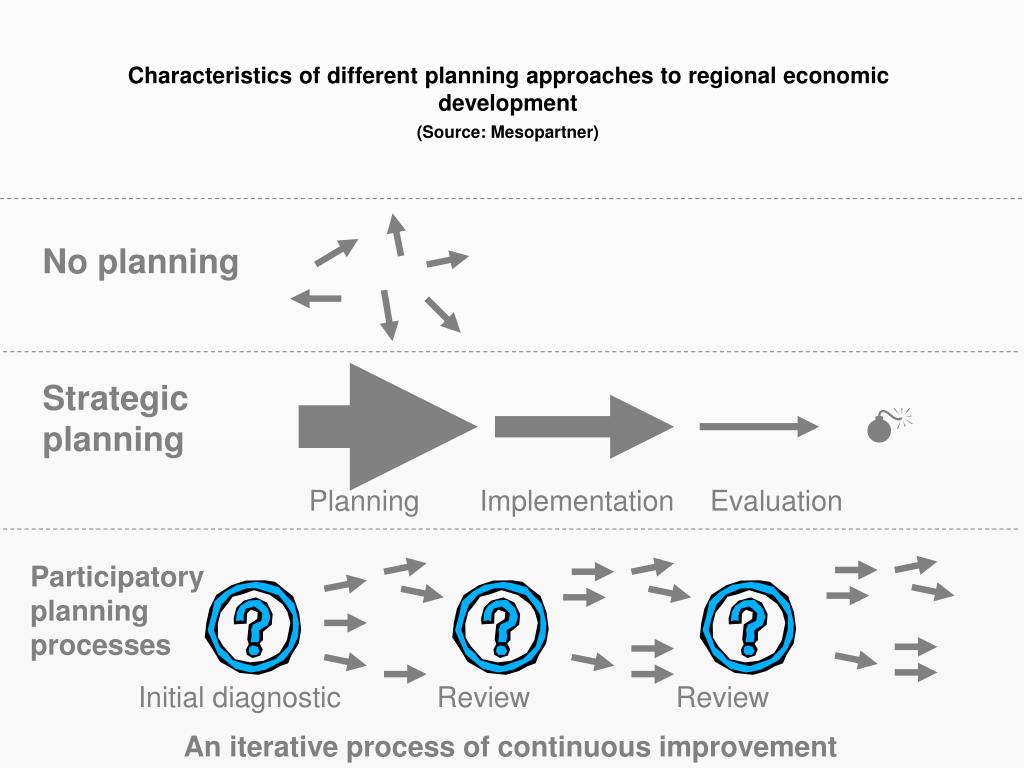 Characteristics of different planning approaches to regional economic development
(Source: Mesopartner)

No planning

Strategic planning

Planning Implementation Evaluation

Participatory planning processes

?

?

?

Initial diagnostic Review Review

An iterative process of continuous improvement